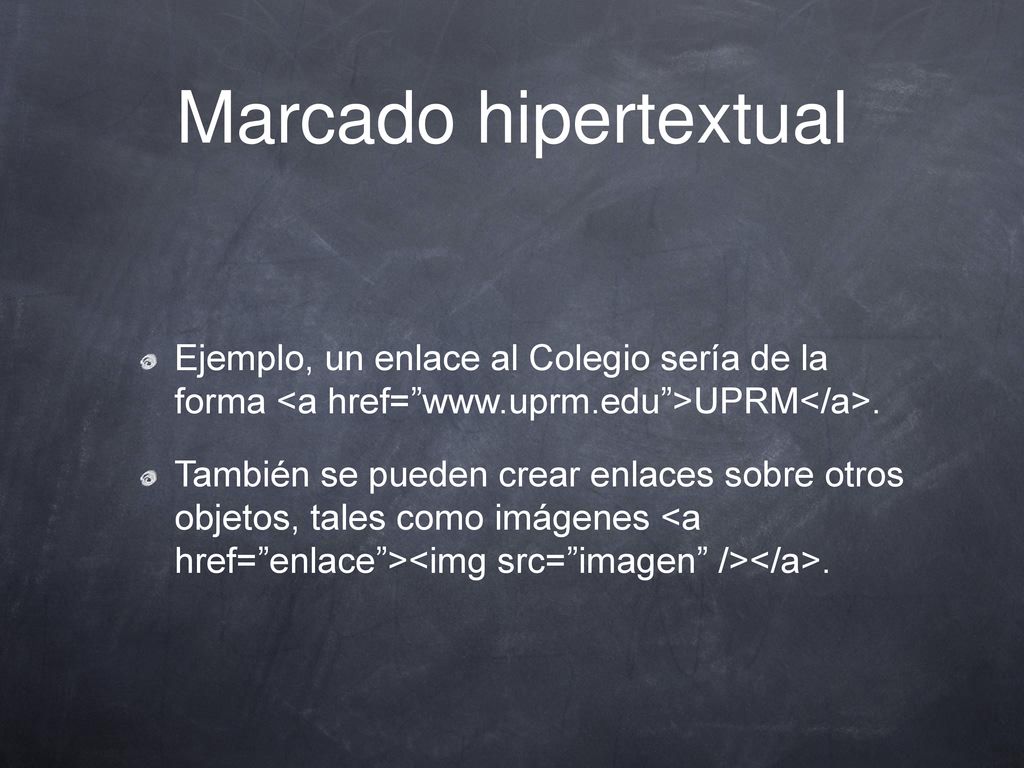 Marcado hipertextual

Ejemplo, un enlace al Colegio sería de la forma <a href=”www.uprm.edu”>UPRM</a>.

También se pueden crear enlaces sobre otros objetos, tales como imágenes <a href=”enlace”><img src=”imagen” /></a>.